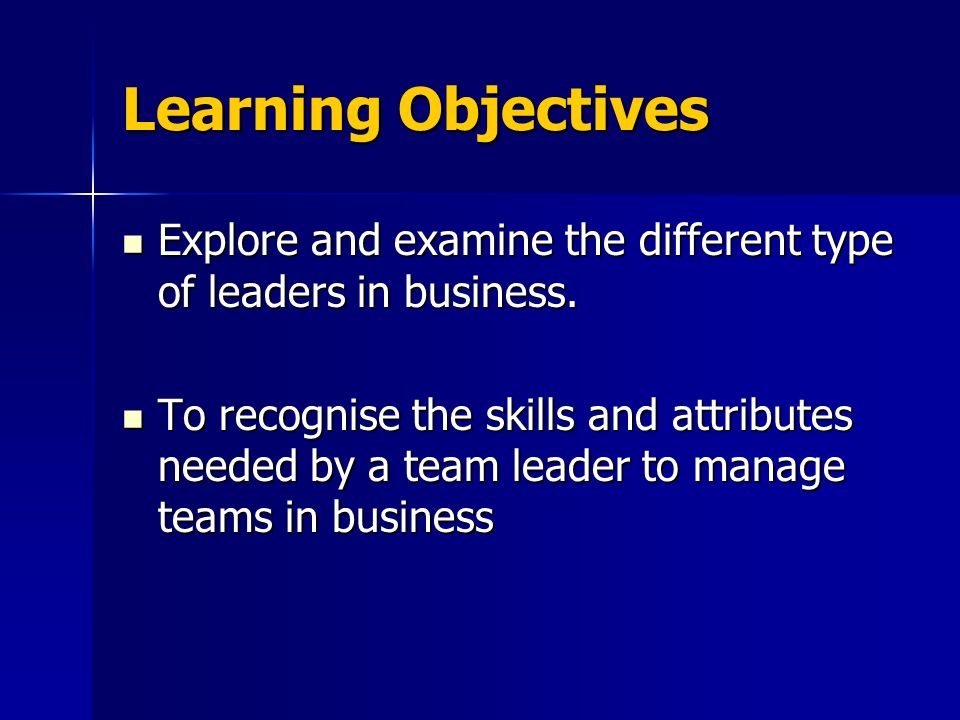 Learning Objectives

- Explore and examine the different type of leaders in business.

- To recognise the skills and attributes needed by a team leader to manage teams in business